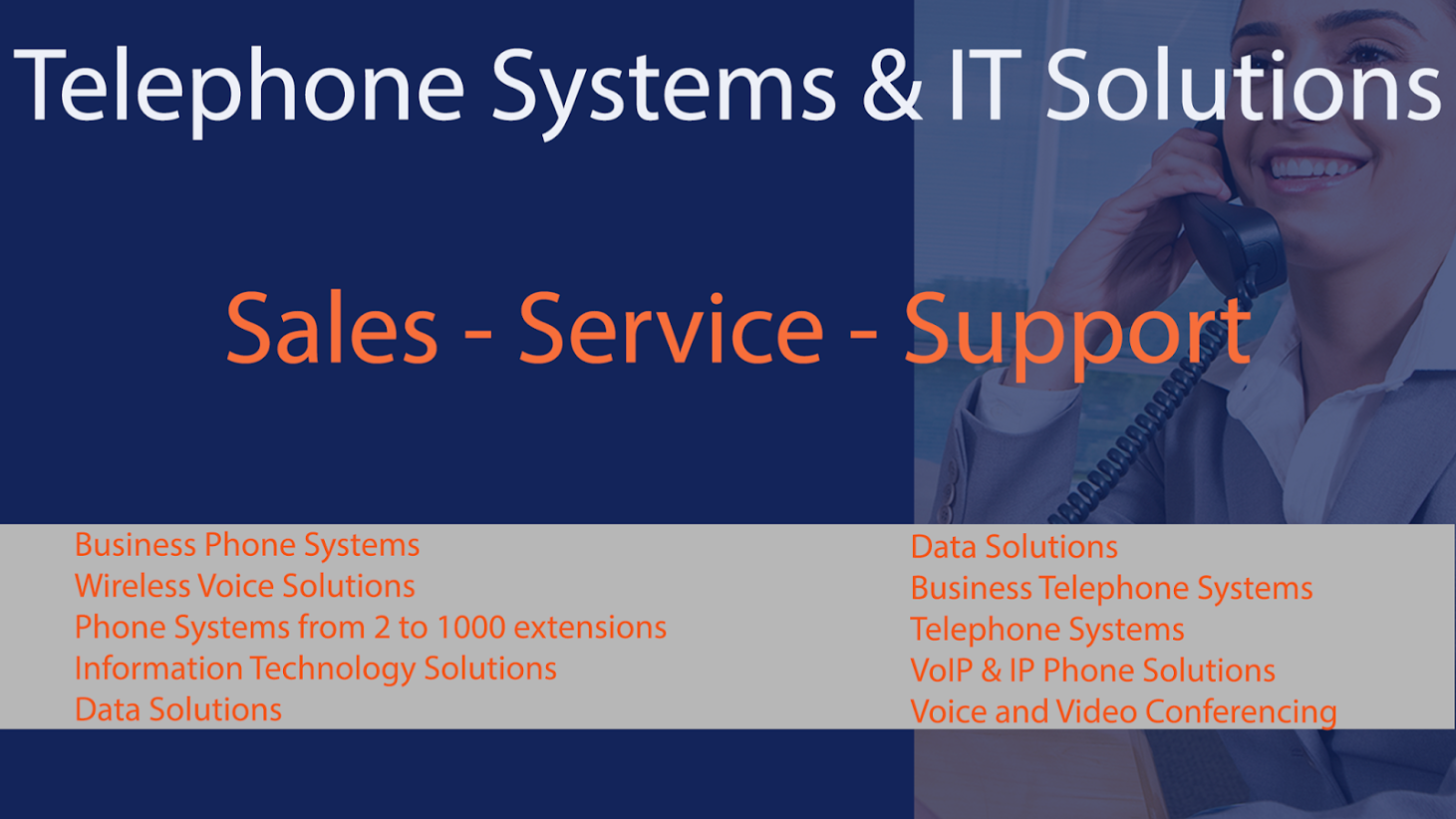 Telephone Systems & IT Solutions

Sales - Service - Support

Business Phone Systems
Wireless Voice Solutions
Phone Systems from 2 to 1000 extensions
Information Technology Solutions
Data Solutions

Data Solutions
Business Telephone Systems
Telephone Systems
VoIP & IP Phone Solutions
Voice and Video Conferencing